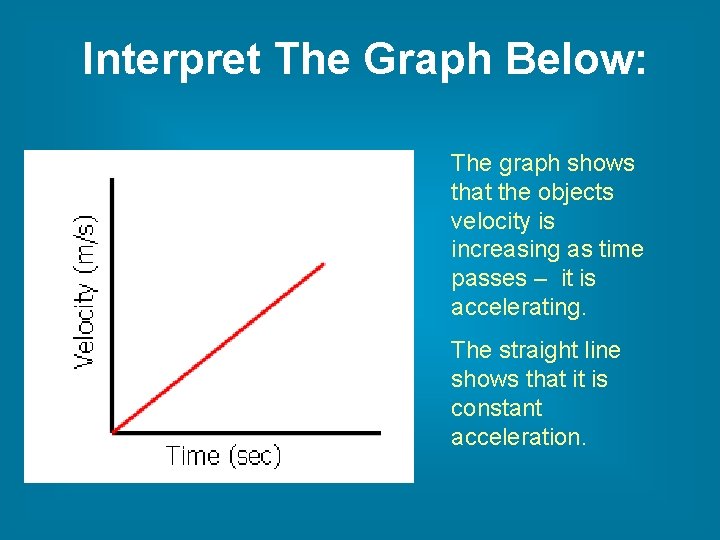 Interpret The Graph Below:

Velocity (m/s)

Time (sec)

The graph shows that the objects velocity is increasing as time passes – it is accelerating.

The straight line shows that it is constant acceleration.